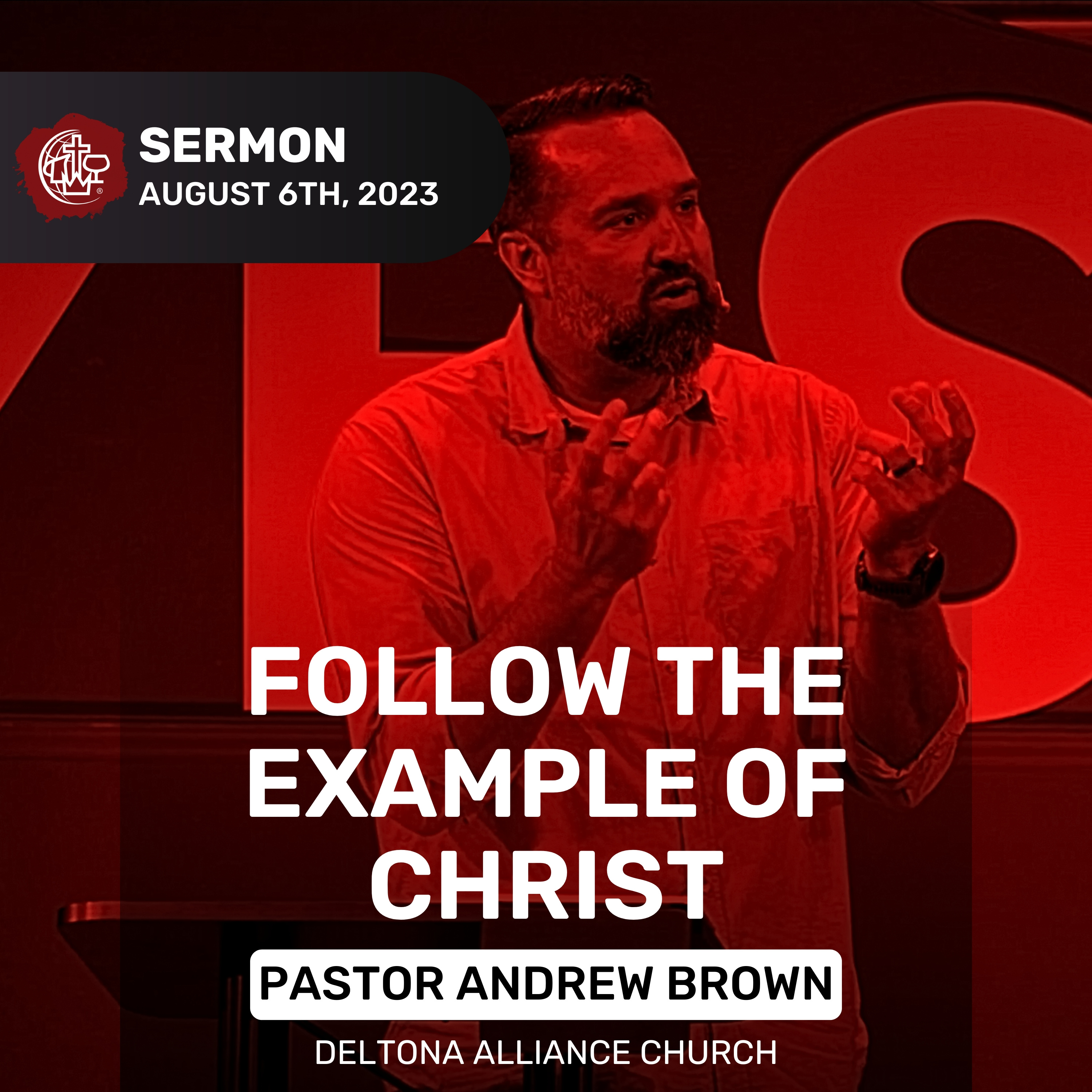 SERMON
AUGUST 6TH, 2023

FOLLOW THE EXAMPLE OF CHRIST

PASTOR ANDREW BROWN

DELTONA ALLIANCE CHURCH